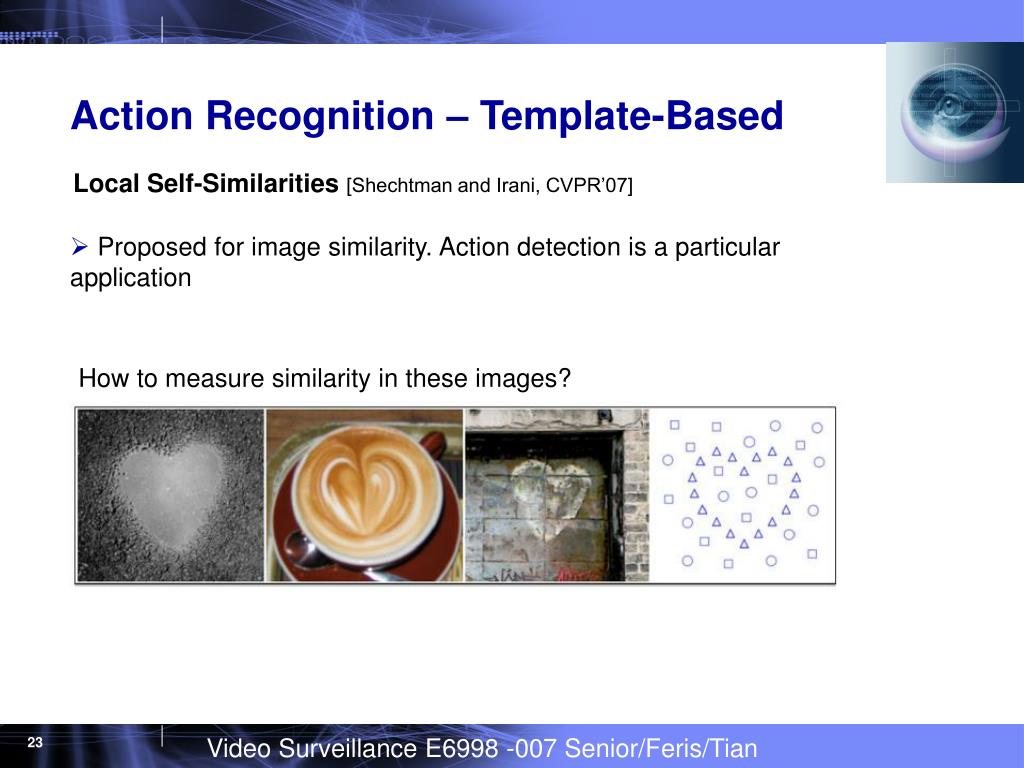 Action Recognition – Template-Based

Local Self-Similarities [Shechtman and Irani, CVPR'07]

➢ Proposed for image similarity. Action detection is a particular application

How to measure similarity in these images?

23

Video Surveillance E6998 -007 Senior/Feris/Tian